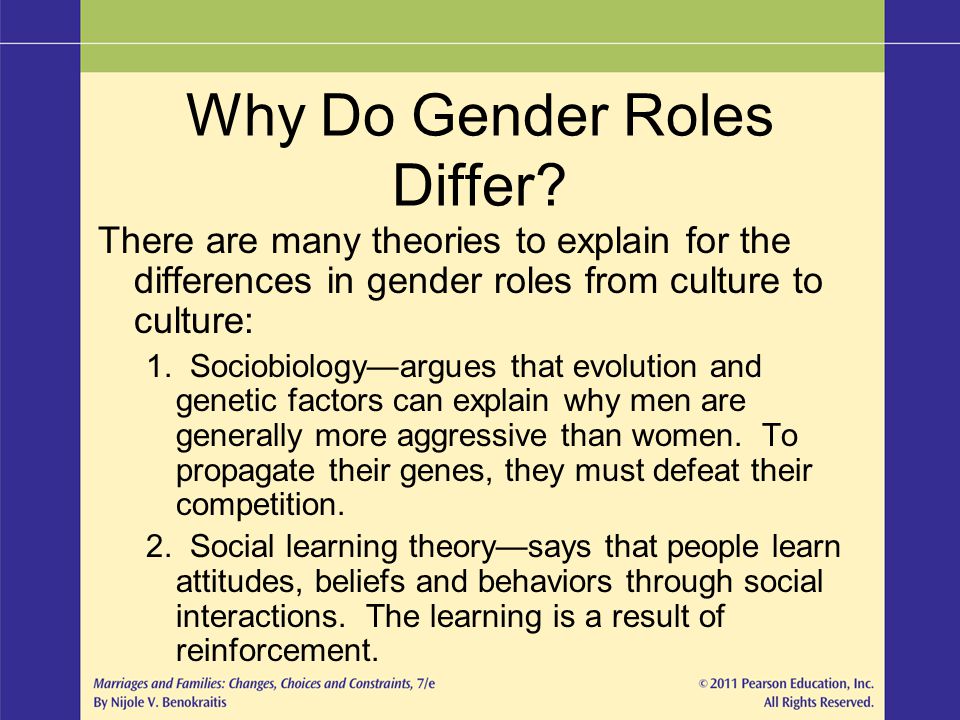 Why Do Gender Roles Differ?

There are many theories to explain for the differences in gender roles from culture to culture:

1. Sociobiology—argues that evolution and genetic factors can explain why men are generally more aggressive than women. To propagate their genes, they must defeat their competition.

2. Social learning theory—says that people learn attitudes, beliefs and behaviors through social interactions. The learning is a result of reinforcement.

Marriages and Families: Changes, Choices and Constraints, 7/e
By Nijole V. Benokraitis

© 2011 Pearson Education, Inc.
All Rights Reserved.